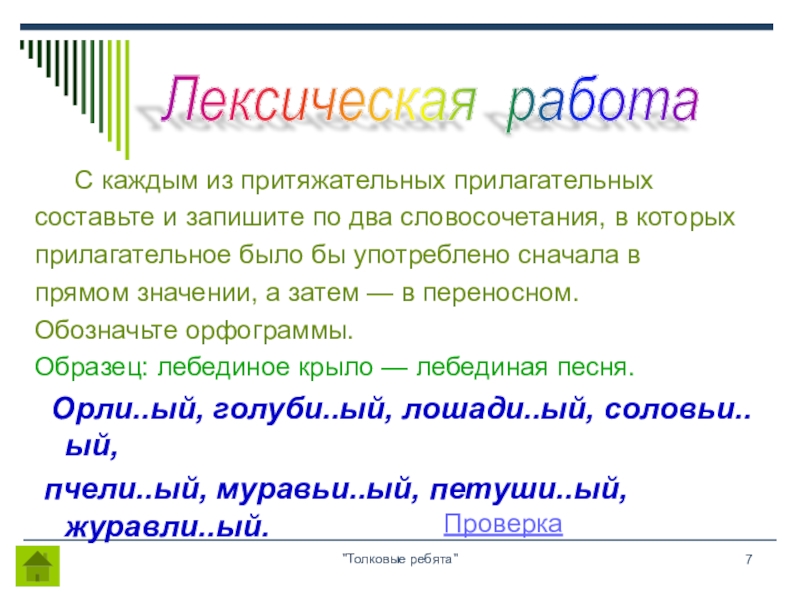 Лексическая работа

С каждым из притяжательных прилагательных составьте и запишите по два словосочетания, в которых прилагательное было бы употреблено сначала в прямом значении, а затем — в переносном. Обозначьте орфограммы.

Образец: лебединое крыло — лебединая песня.

Орли..ый, голуби..ый, лошади..ый, соловьи..ый,

пчели..ый, муравьи..ый, петуши..ый, журавли..ый.

Проверка

"Толковые ребята"

7